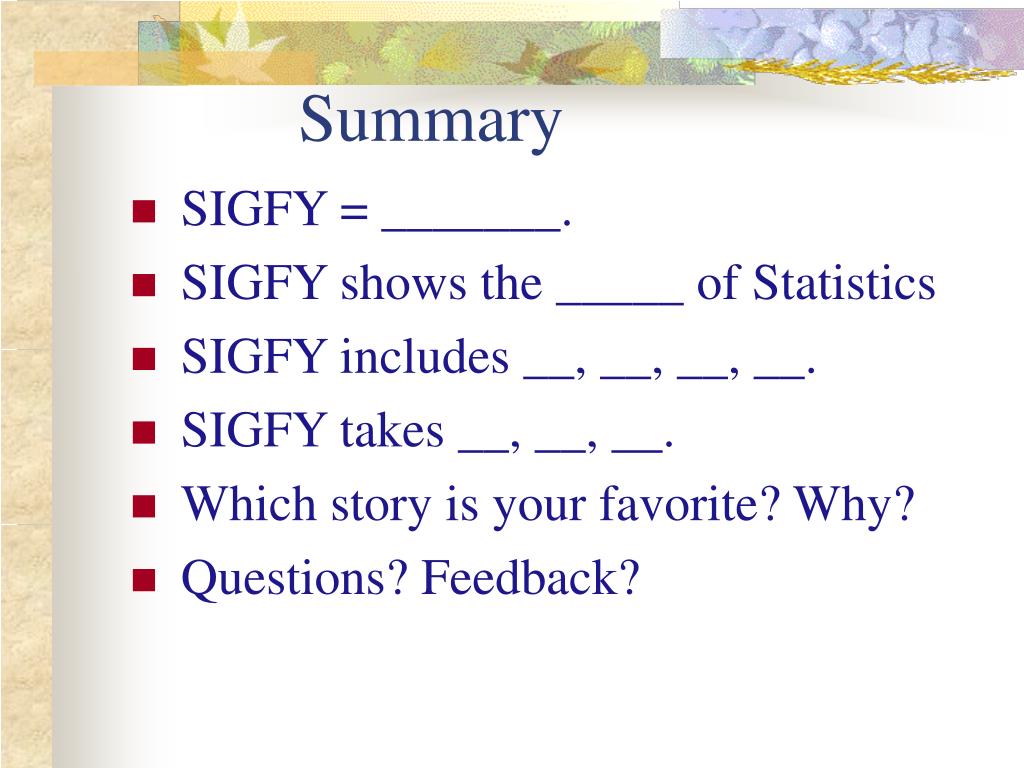 Summary

- SIGFY = _______.
- SIGFY shows the _____ of Statistics
- SIGFY includes __, __, __, __.
- SIGFY takes __, __, __.
- Which story is your favorite? Why?
- Questions? Feedback?